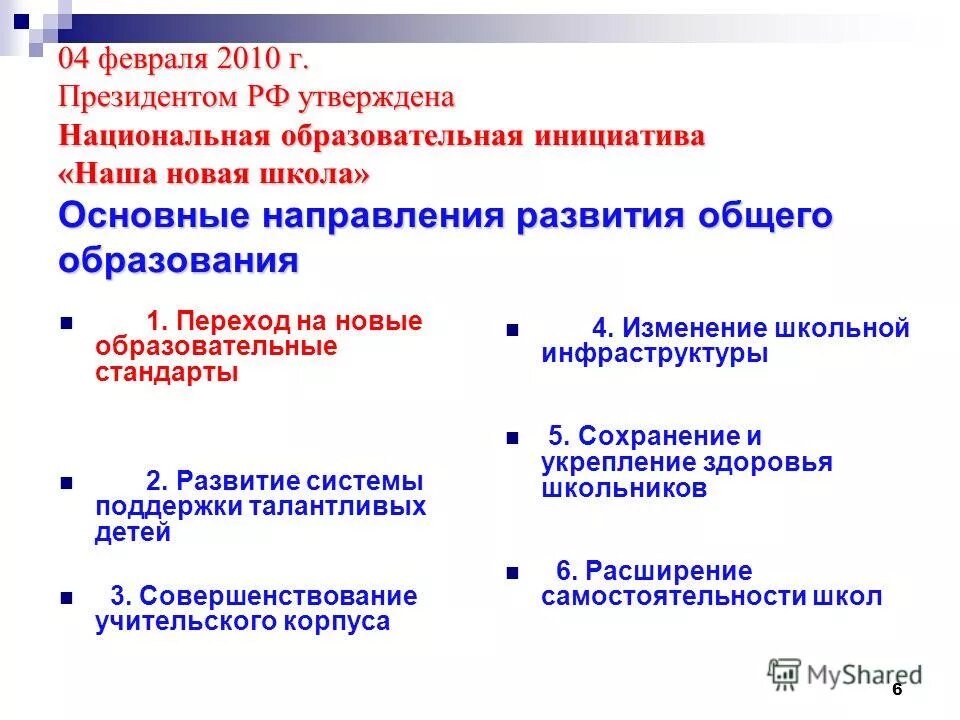 04 февраля 2010 г.
Президентом РФ утверждена
Национальная образовательная инициатива
«Наша новая школа»
Основные направления развития общего образования

1. Переход на новые образовательные стандарты

2. Развитие системы поддержки талантливых детей

3. Совершенствование учительского корпуса

4. Изменение школьной инфраструктуры

5. Сохранение и укрепление здоровья школьников

6. Расширение самостоятельности школ

MyShared

6